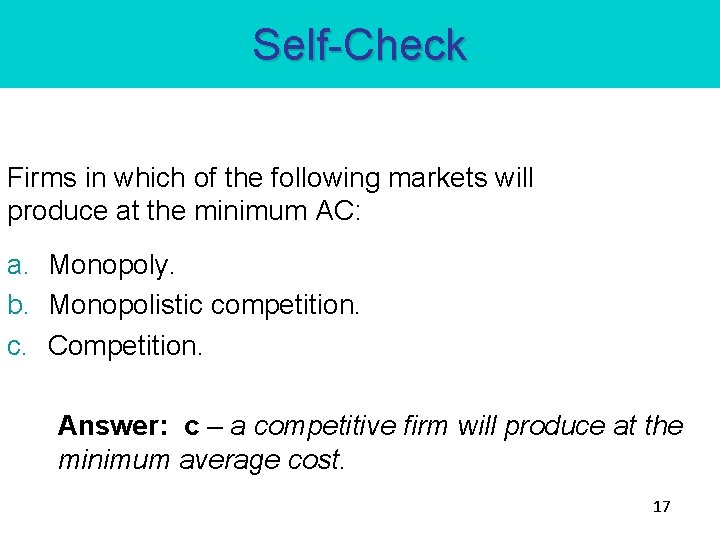 Self-Check

Firms in which of the following markets will produce at the minimum AC:

a. Monopoly.
b. Monopolistic competition.
c. Competition.

Answer: c – a competitive firm will produce at the minimum average cost.

17